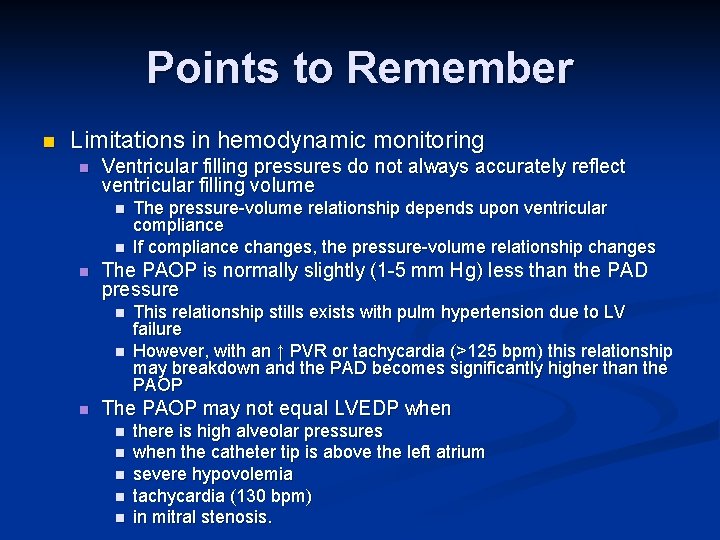 Points to Remember

Limitations in hemodynamic monitoring

Ventricular filling pressures do not always accurately reflect ventricular filling volume

The pressure-volume relationship depends upon ventricular compliance

If compliance changes, the pressure-volume relationship changes

The PAOP is normally slightly (1-5 mm Hg) less than the PAD pressure

This relationship stills exists with pulm hypertension due to LV failure

However, with an ↑ PVR or tachycardia (>125 bpm) this relationship may breakdown and the PAD becomes significantly higher than the PAOP

The PAOP may not equal LVEDP when

there is high alveolar pressures

when the catheter tip is above the left atrium

severe hypovolemia

tachycardia (130 bpm)

in mitral stenosis.